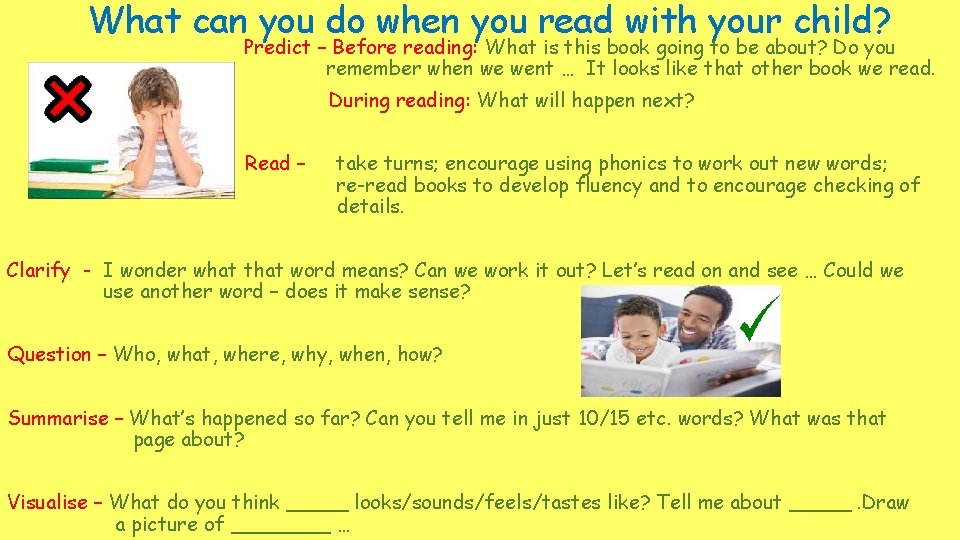 What can you do when you read with your child?

Predict – Before reading: What is this book going to be about? Do you remember when we went … It looks like that other book we read.

During reading: What will happen next?

Read – take turns; encourage using phonics to work out new words; re-read books to develop fluency and to encourage checking of details.

Clarify - I wonder what that word means? Can we work it out? Let's read on and see … Could we use another word – does it make sense?

Question – Who, what, where, why, when, how?

Summarise – What's happened so far? Can you tell me in just 10/15 etc. words? What was that page about?

Visualise – What do you think _____ looks/sounds/feels/tastes like? Tell me about _____ .Draw a picture of ________ …